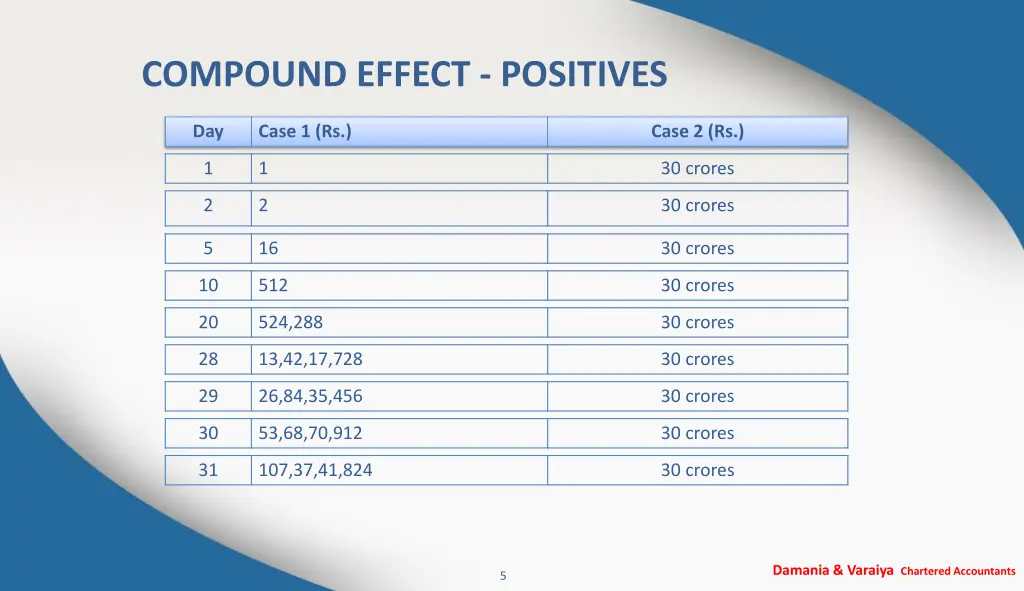 COMPOUND EFFECT - POSITIVES

| Day | Case 1 (Rs.) | Case 2 (Rs.) |
|---|---|---|
| 1 | 1 | 30 crores |
| 2 | 2 | 30 crores |
| 5 | 16 | 30 crores |
| 10 | 512 | 30 crores |
| 20 | 524,288 | 30 crores |
| 28 | 13,42,17,728 | 30 crores |
| 29 | 26,84,35,456 | 30 crores |
| 30 | 53,68,70,912 | 30 crores |
| 31 | 107,37,41,824 | 30 crores |

5

Damania & Varaiya Chartered Accountants